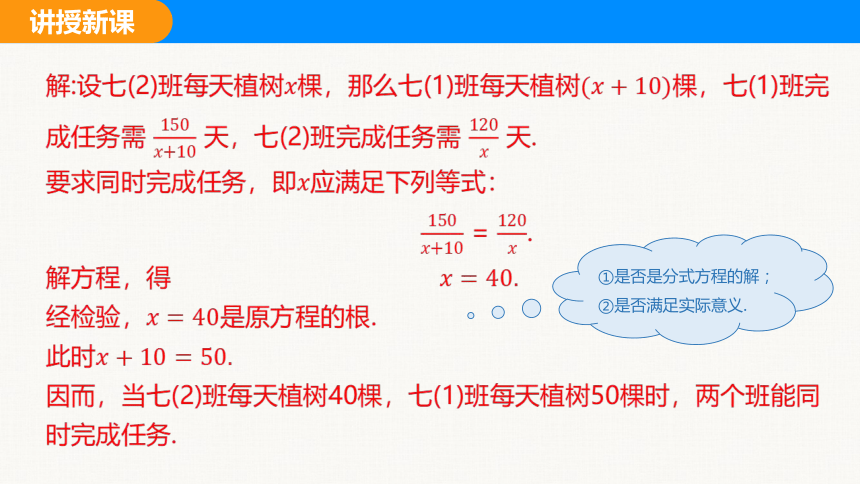 讲授新课

解:设七(2)班每天植树$x$棵，那么七(1)班每天植树$(x+10)$棵，七(1)班完成任务需 $\frac{150}{x+10}$ 天，七(2)班完成任务需 $\frac{120}{x}$ 天.
要求同时完成任务，即$x$应满足下列等式：

$\frac{150}{x+10}=\frac{120}{x}$.

解方程，得 $x=40$.

①是否是分式方程的解；
②是否满足实际意义.

经检验，$x=40$是原方程的根.
此时$x+10=50$.
因而，当七(2)班每天植树40棵，七(1)班每天植树50棵时，两个班能同时完成任务.